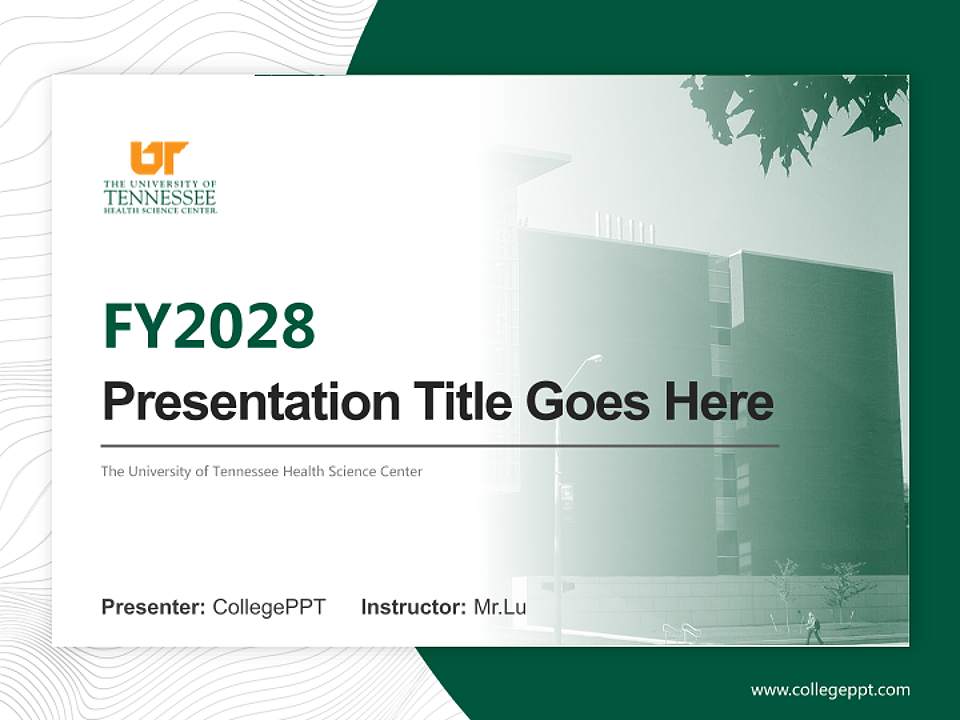 UT
THE UNIVERSITY OF
TENNESSEE
HEALTH SCIENCE CENTER.

FY2028

Presentation Title Goes Here

The University of Tennessee Health Science Center

Presenter: CollegePPT Instructor: Mr.Lu

www.collegeppt.com